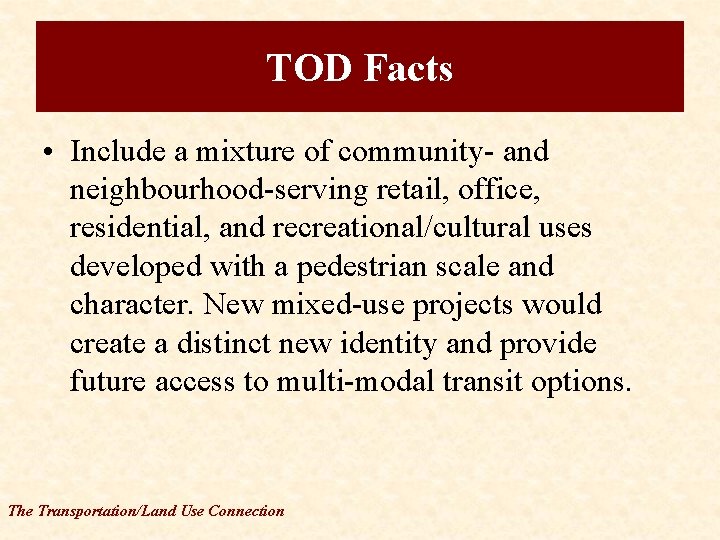 TOD Facts

• Include a mixture of community- and neighbourhood-serving retail, office, residential, and recreational/cultural uses developed with a pedestrian scale and character. New mixed-use projects would create a distinct new identity and provide future access to multi-modal transit options.

The Transportation/Land Use Connection